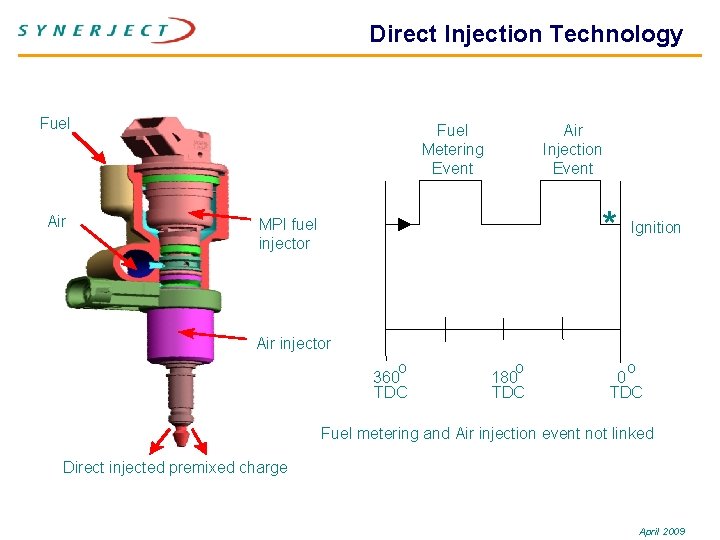 SYNERJECT

Direct Injection Technology

Fuel

Air

MPI fuel injector

Air injector

Direct injected premixed charge

Fuel Metering Event

Air Injection Event

*

Ignition

$360^o$ TDC

$180^o$ TDC

$0^o$ TDC

Fuel metering and Air injection event not linked

April 2009